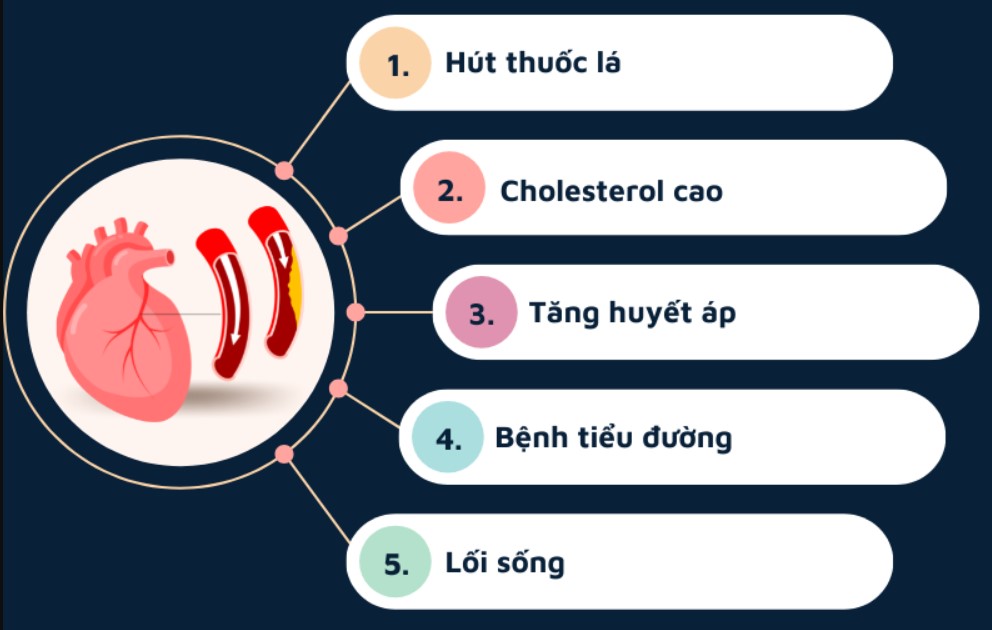 1. Hút thuốc lá

2. Cholesterol cao

3. Tăng huyết áp

4. Bệnh tiểu đường

5. Lối sống